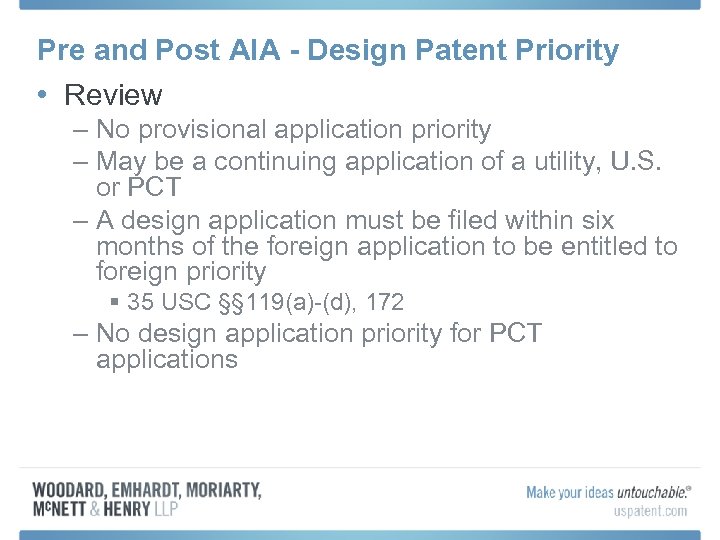 Pre and Post AIA - Design Patent Priority

• Review

– No provisional application priority

– May be a continuing application of a utility, U.S. or PCT

– A design application must be filed within six months of the foreign application to be entitled to foreign priority

▪ 35 USC §§119(a)-(d), 172

– No design application priority for PCT applications

WOODARD, EMHARDT, MORIARTY, McNETT & HENRY LLP

Make your ideas untouchable.®
uspatent.com